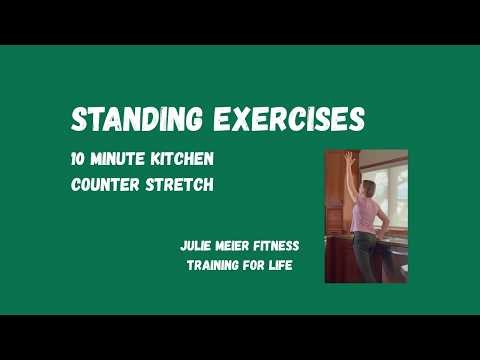 STANDING EXERCISES

10 MINUTE KITCHEN COUNTER STRETCH

JULIE MEIER FITNESS
TRAINING FOR LIFE